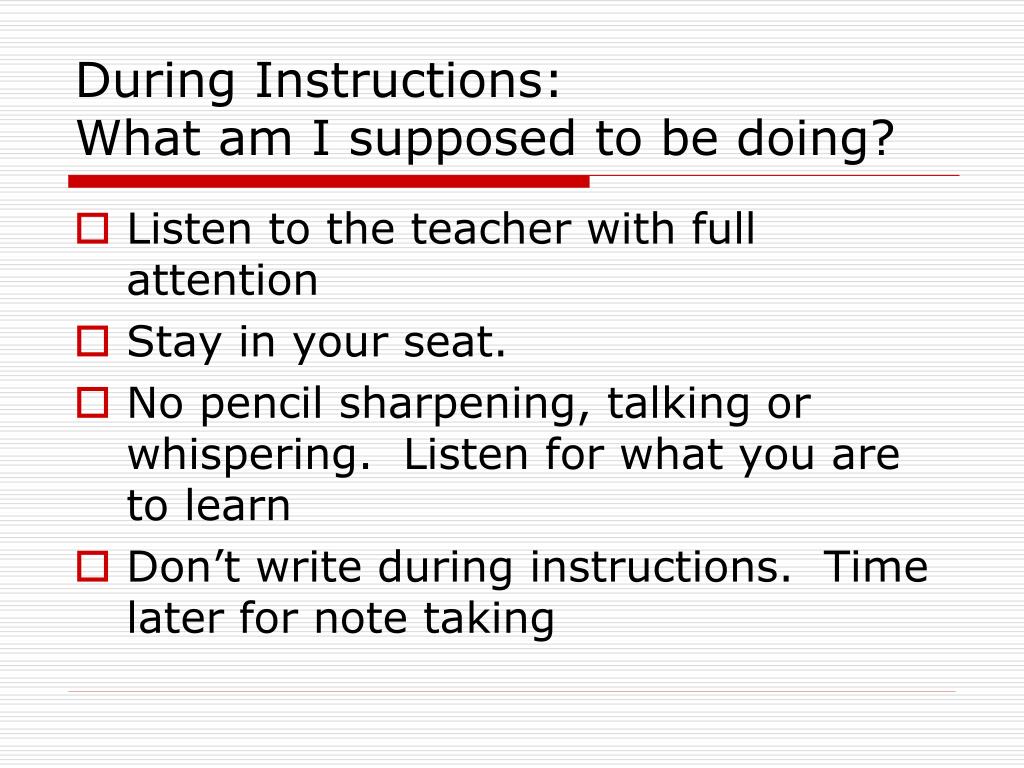 During Instructions:
What am I supposed to be doing?

Listen to the teacher with full attention

Stay in your seat.

No pencil sharpening, talking or whispering.  Listen for what you are to learn

Don’t write during instructions.  Time later for note taking